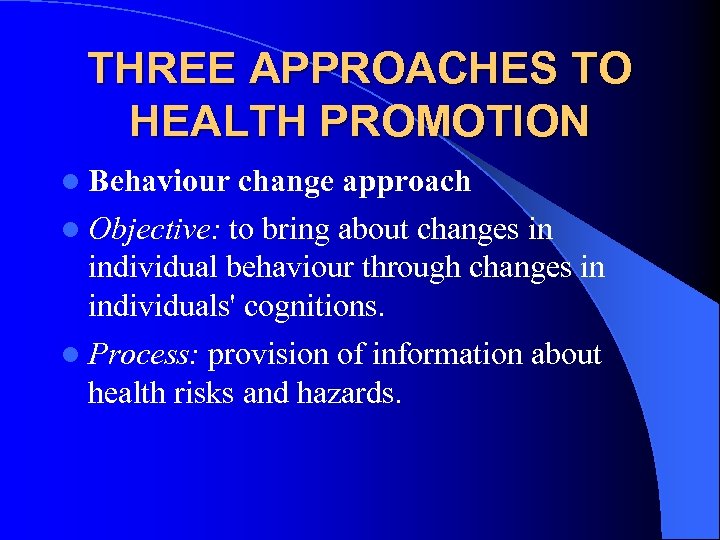 THREE APPROACHES TO HEALTH PROMOTION

- Behaviour change approach
- Objective: to bring about changes in individual behaviour through changes in individuals' cognitions.
- Process: provision of information about health risks and hazards.